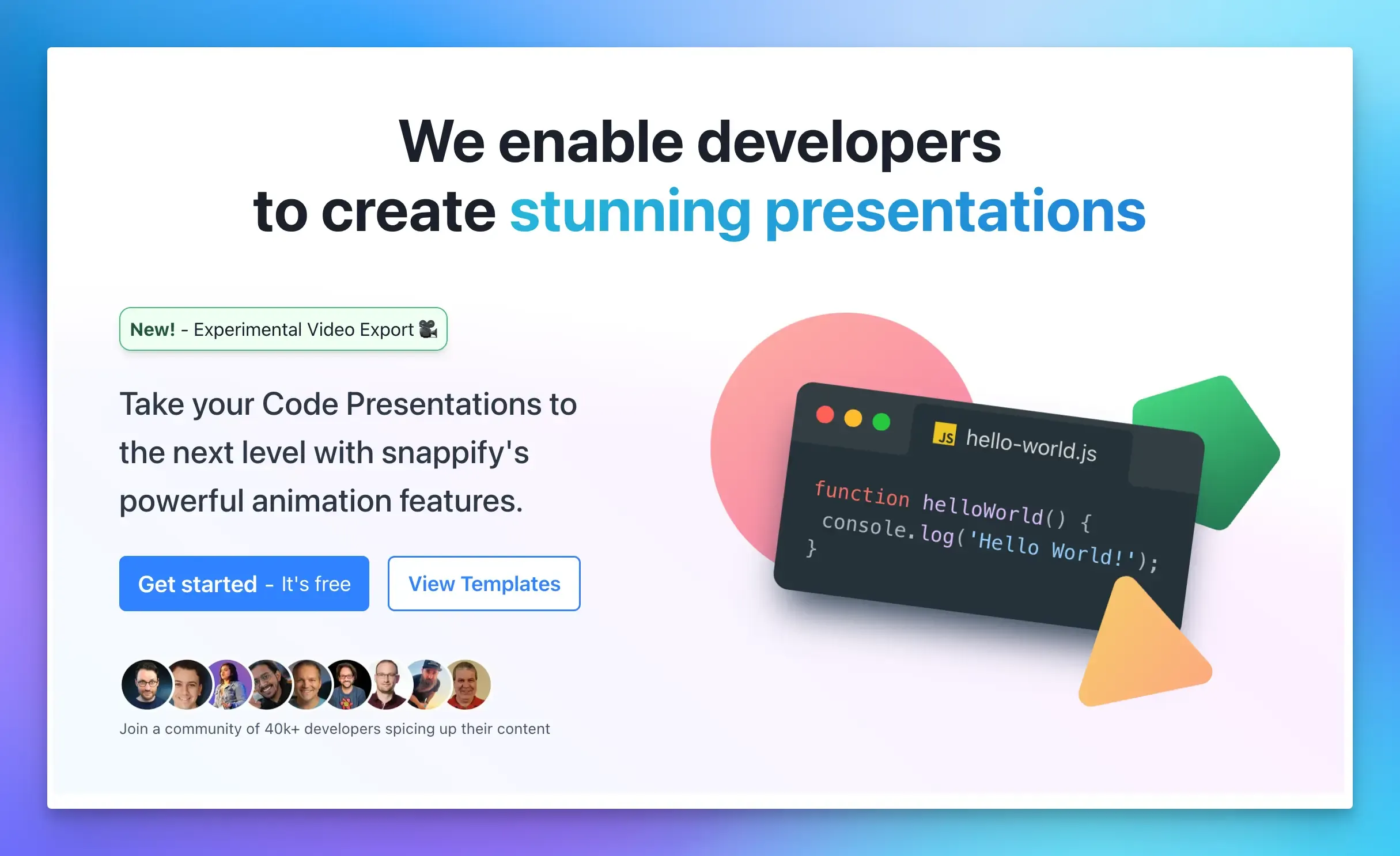 We enable developers to create stunning presentations

New! - Experimental Video Export 🎥

Take your Code Presentations to the next level with snappify's powerful animation features.

Get started - It's free

View Templates

Join a community of 40k+ developers spicing up their content

JS hello-world.js

function helloWorld() {
console.log('Hello World!');
}